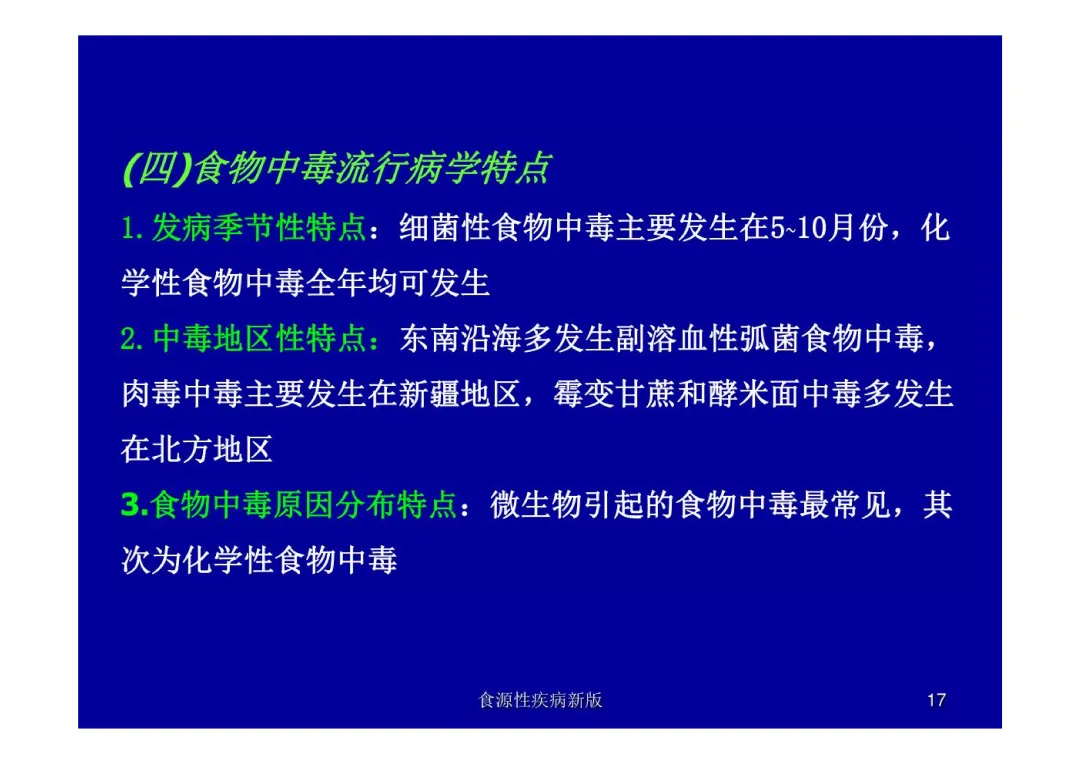 (四)食物中毒流行病学特点

1.发病季节性特点：细菌性食物中毒主要发生在5~10月份，化学性食物中毒全年均可发生

2.中毒地区性特点：东南沿海多发生副溶血性弧菌食物中毒，肉毒中毒主要发生在新疆地区，霉变甘蔗和酵米面中毒多发生在北方地区

3.食物中毒原因分布特点：微生物引起的食物中毒最常见，其次为化学性食物中毒

食源性疾病新版

17